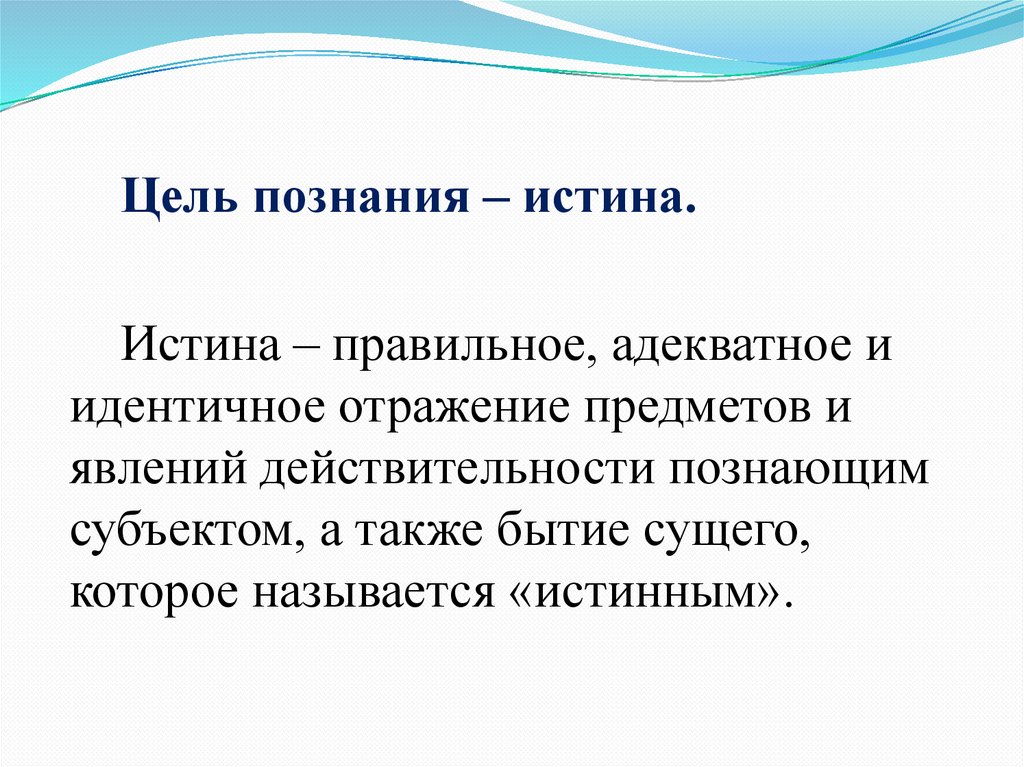 Цель познания – истина.

Истина – правильное, адекватное и идентичное отражение предметов и явлений действительности познающим субъектом, а также бытие сущего, которое называется «истинным».